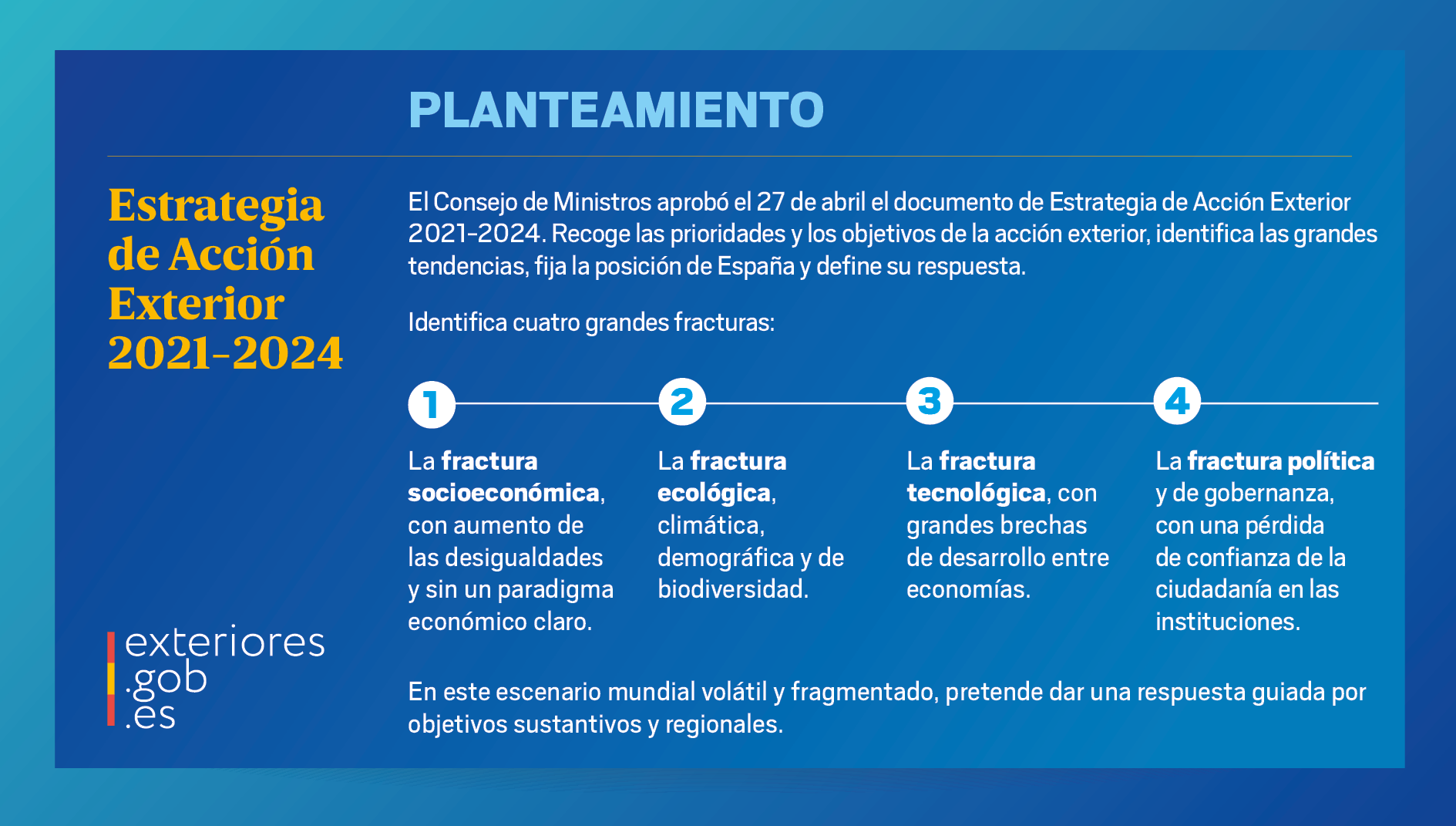 PLANTEAMIENTO

Estrategia de Acción Exterior 2021-2024

El Consejo de Ministros aprobó el 27 de abril el documento de Estrategia de Acción Exterior 2021-2024. Recoge las prioridades y los objetivos de la acción exterior, identifica las grandes tendencias, fija la posición de España y define su respuesta.

Identifica cuatro grandes fracturas:

1

La fractura socioeconómica, con aumento de las desigualdades y sin un paradigma económico claro.

2

La fractura ecológica, climática, demográfica y de biodiversidad.

3

La fractura tecnológica, con grandes brechas de desarrollo entre economías.

4

La fractura política y de gobernanza, con una pérdida de confianza de la ciudadanía en las instituciones.

En este escenario mundial volátil y fragmentado, pretende dar una respuesta guiada por objetivos sustantivos y regionales.

exteriores .gob .es